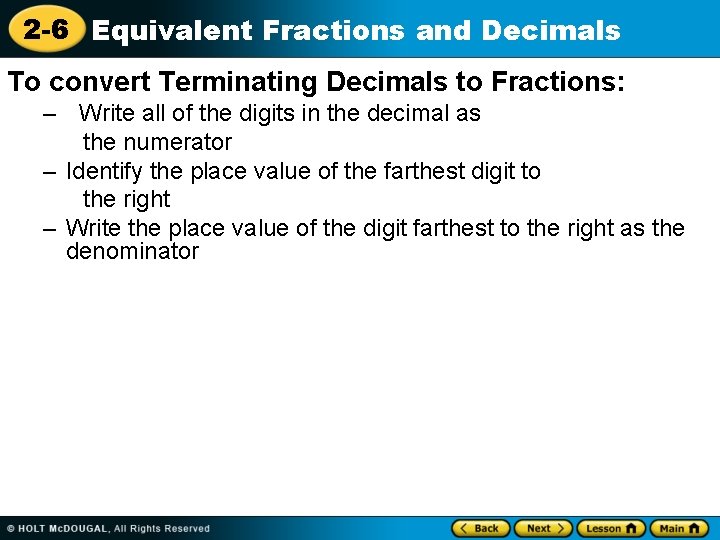 2-6 Equivalent Fractions and Decimals

To convert Terminating Decimals to Fractions:

– Write all of the digits in the decimal as the numerator

– Identify the place value of the farthest digit to the right

– Write the place value of the digit farthest to the right as the denominator

© HOLT McDOUGAL, All Rights Reserved

Back Next Lesson Main